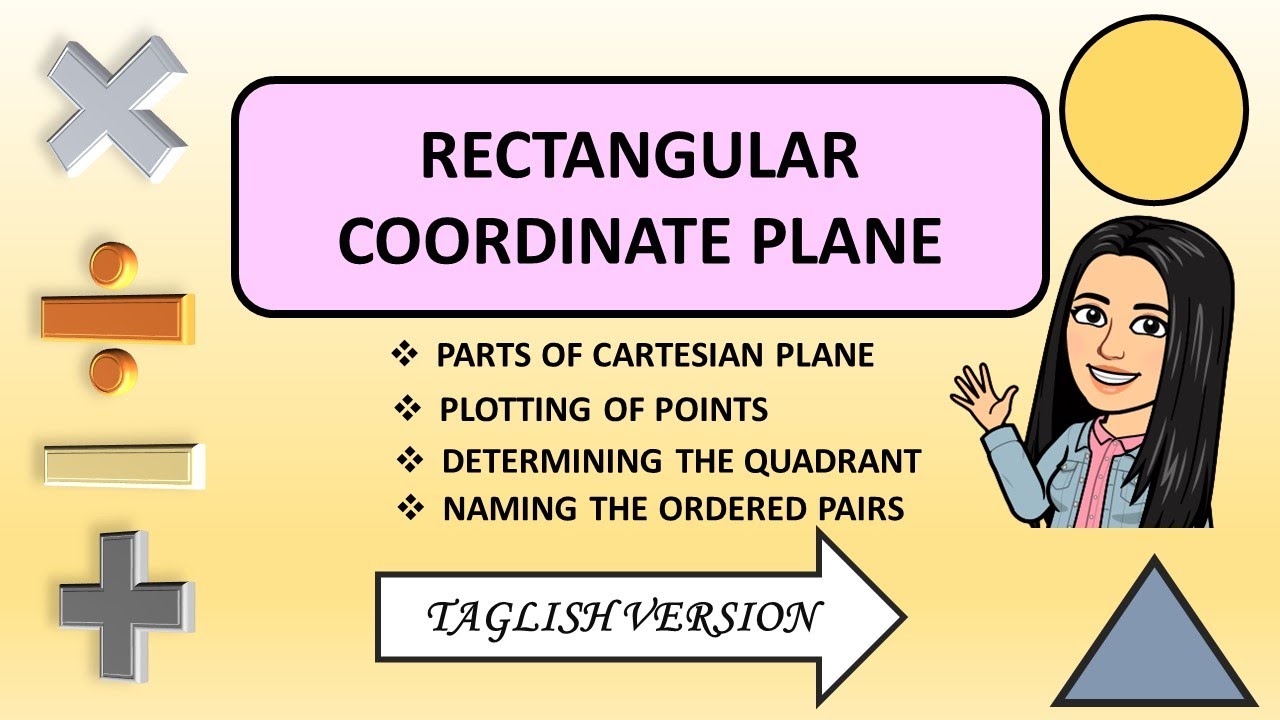 RECTANGULAR COORDINATE PLANE

❖ PARTS OF CARTESIAN PLANE
❖ PLOTTING OF POINTS
❖ DETERMINING THE QUADRANT
❖ NAMING THE ORDERED PAIRS

TAGLISH VERSION